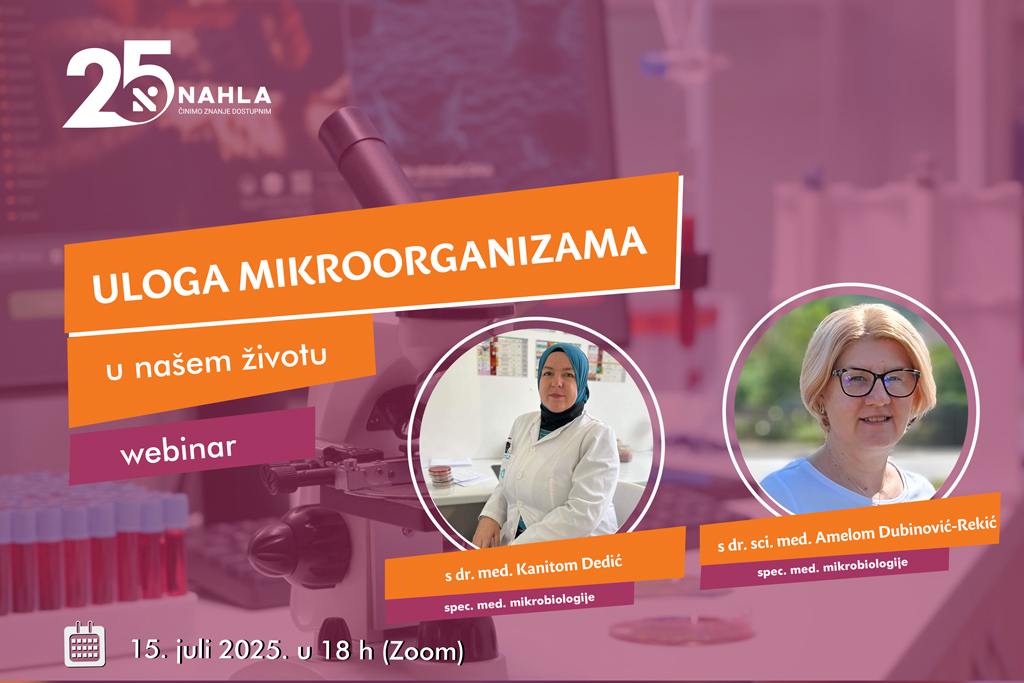 25 NAHLA
ČINIMO ZNANJE DOSTUPNIM

ULOGA MIKROORGANIZAMA

u našem životu

webinar

s dr. med. Kanitom Dedić
spec. med. mikrobiologije

s dr. sci. med. Amelom Dubinović-Rekić
spec. med. mikrobiologije

15. juli 2025. u 18 h (Zoom)